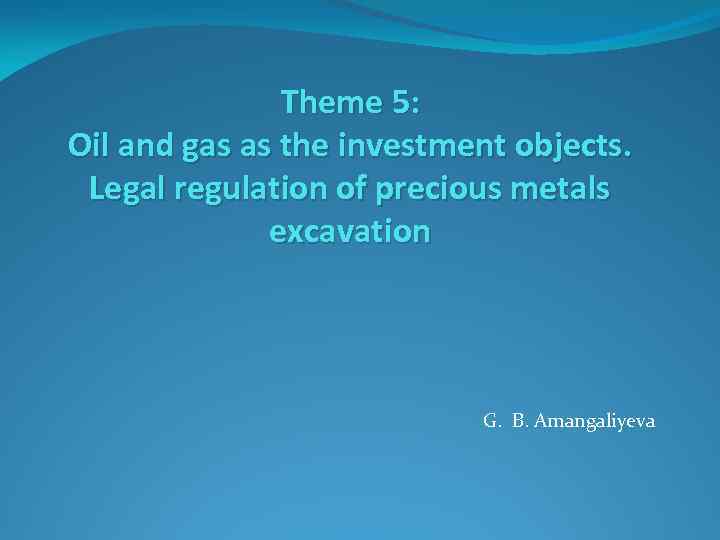 Theme 5:
Oil and gas as the investment objects. Legal regulation of precious metals excavation

G. B. Amangaliyeva